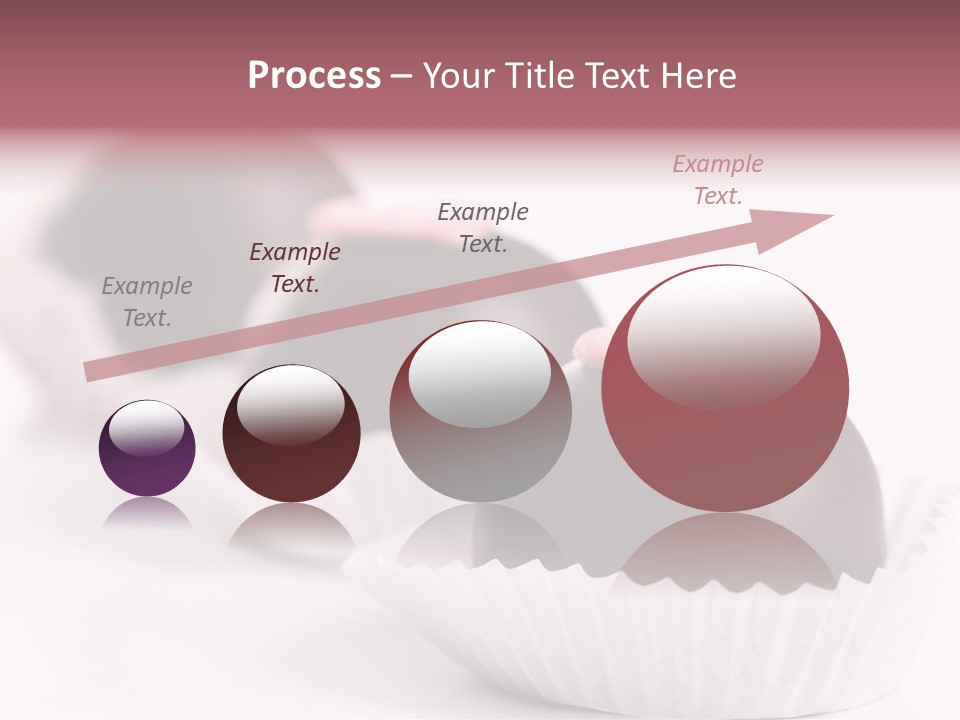 Process – Your Title Text Here

Example Text.

Example Text.

Example Text.

Example Text.